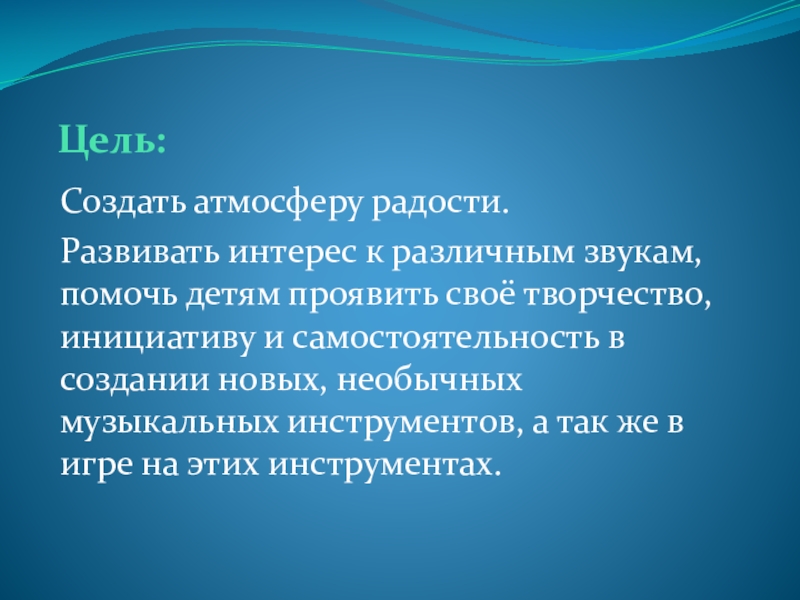 Цель:

Создать атмосферу радости.

Развивать интерес к различным звукам, помочь детям проявить своё творчество, инициативу и самостоятельность в создании новых, необычных музыкальных инструментов, а так же в игре на этих инструментах.